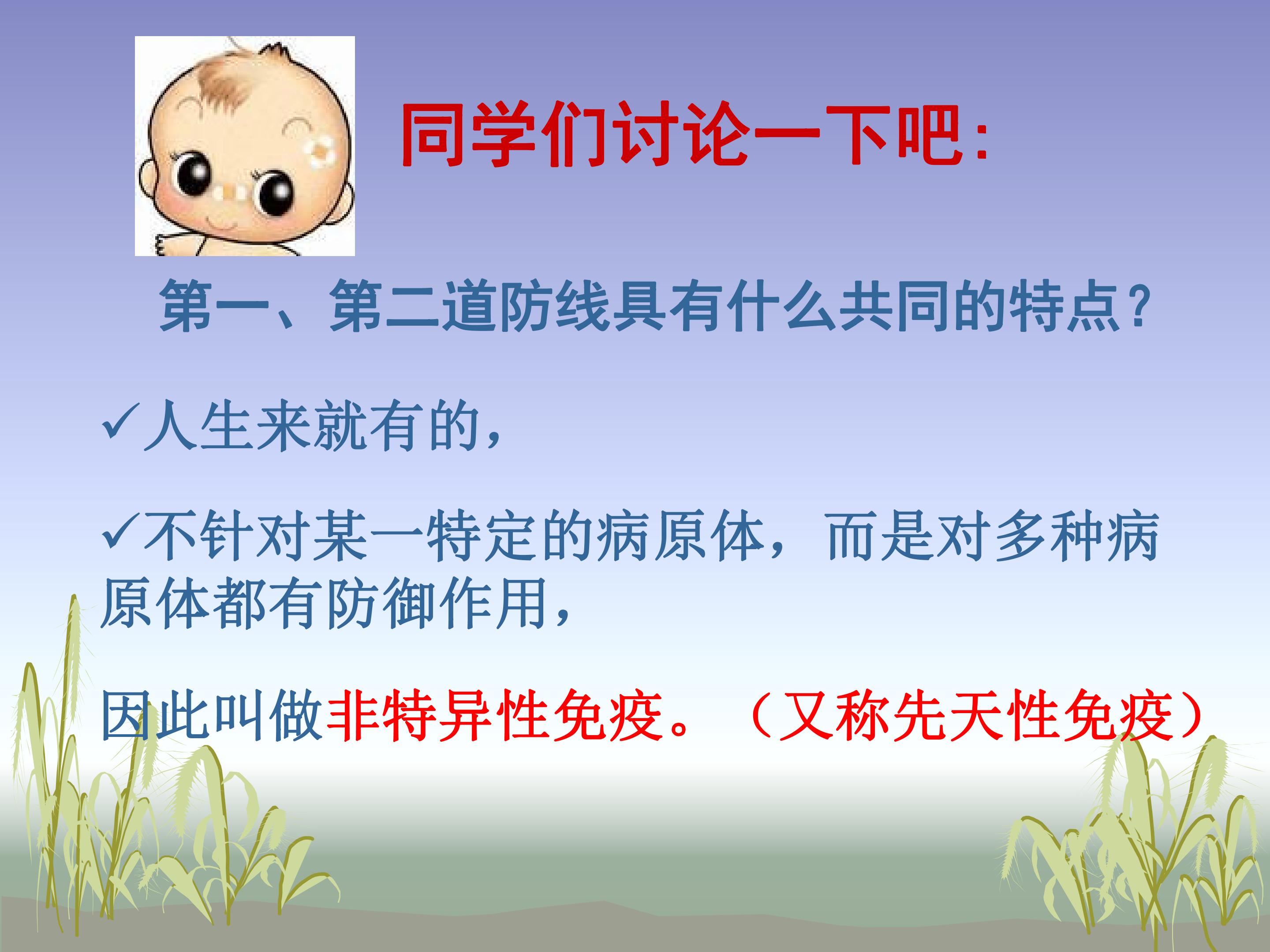 同学们讨论一下吧:

第一、第二道防线具有什么共同的特点?

✓人生来就有的,

✓不针对某一特定的病原体,而是对多种病原体都有防御作用,

因此叫做非特异性免疫。(又称先天性免疫)